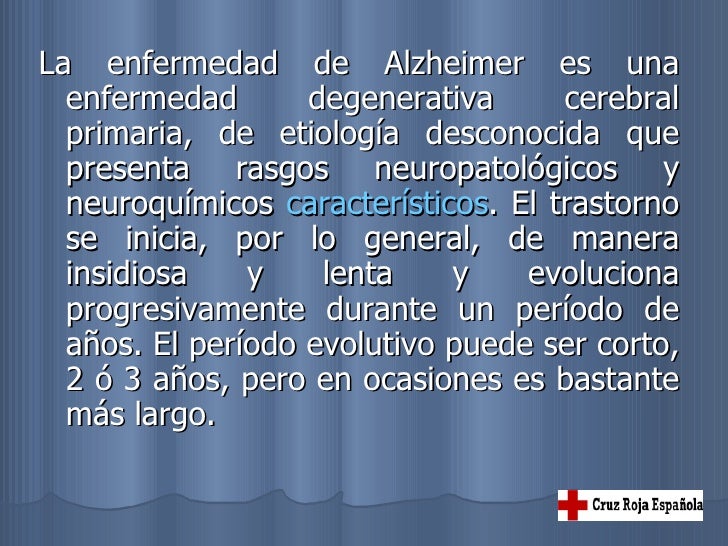 La enfermedad de Alzheimer es una enfermedad degenerativa cerebral primaria, de etiología desconocida que presenta rasgos neuropatológicos y neuroquímicos característicos. El trastorno se inicia, por lo general, de manera insidiosa y lenta y evoluciona progresivamente durante un período de años. El período evolutivo puede ser corto, 2 ó 3 años, pero en ocasiones es bastante más largo.

Cruz Roja Española